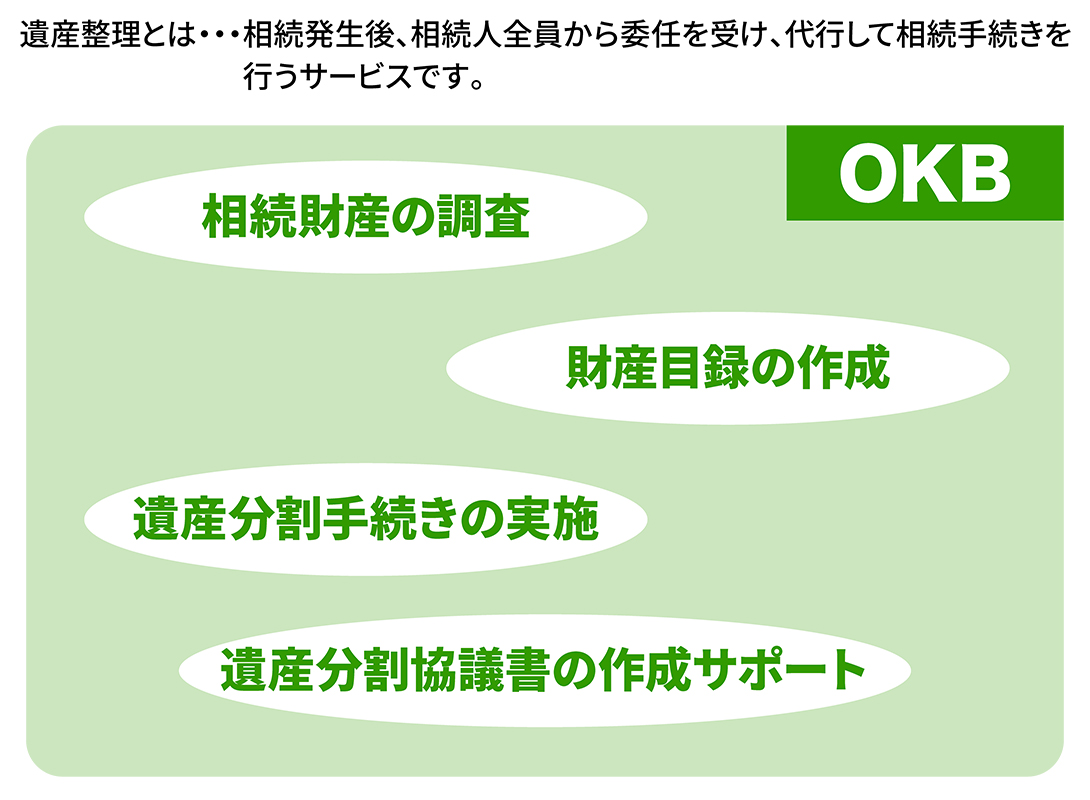 遺産整理とは・・・相続発生後、相続人全員から委任を受け、代行して相続手続きを行うサービスです。

OKB

相続財産の調査

財産目録の作成

遺産分割手続きの実施

遺産分割協議書の作成サポート